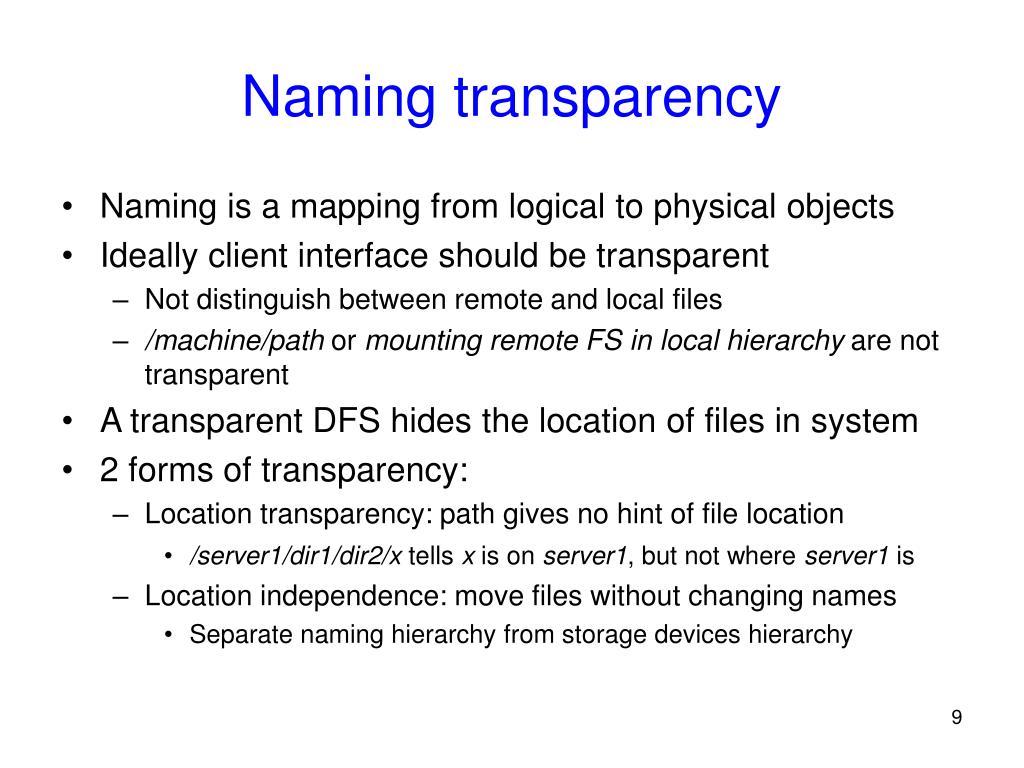 Naming transparency

• Naming is a mapping from logical to physical objects
• Ideally client interface should be transparent
– Not distinguish between remote and local files
– /machine/path or mounting remote FS in local hierarchy are not transparent
• A transparent DFS hides the location of files in system
• 2 forms of transparency:
– Location transparency: path gives no hint of file location
• /server1/dir1/dir2/x tells x is on server1, but not where server1 is
– Location independence: move files without changing names
• Separate naming hierarchy from storage devices hierarchy

9